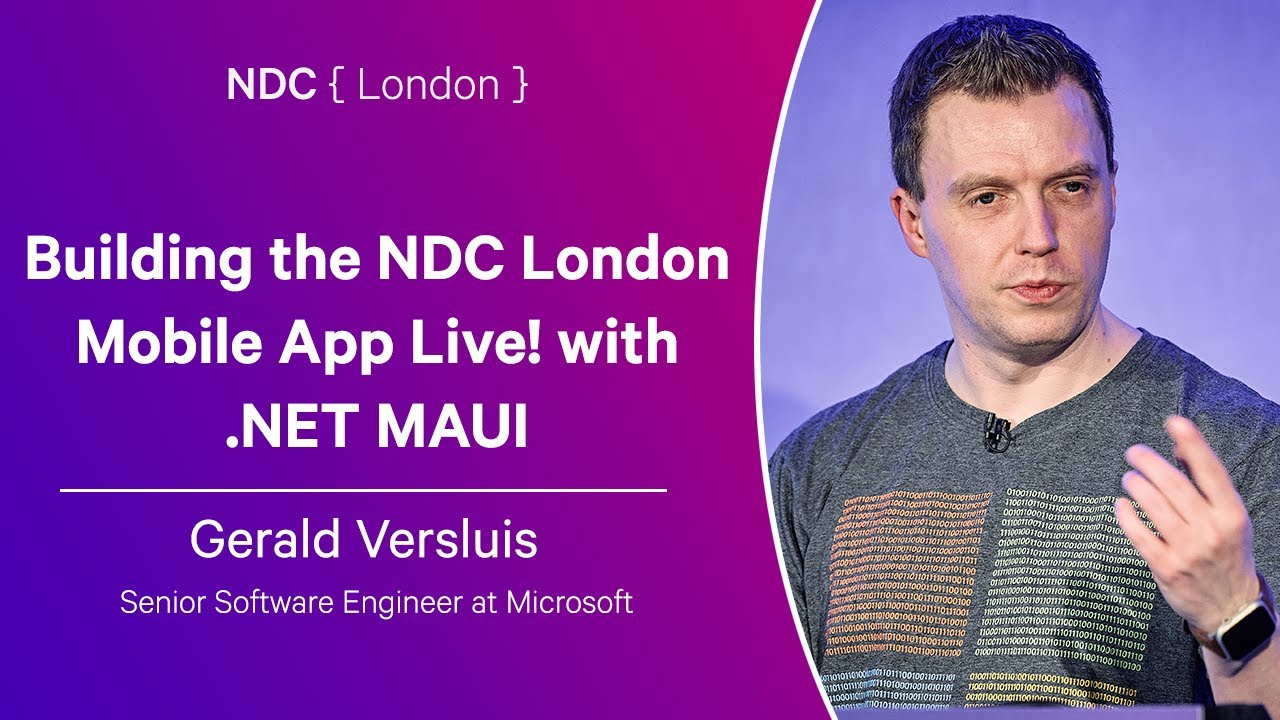 NDC { London }

Building the NDC London Mobile App Live! with .NET MAUI

Gerald Versluis

Senior Software Engineer at Microsoft